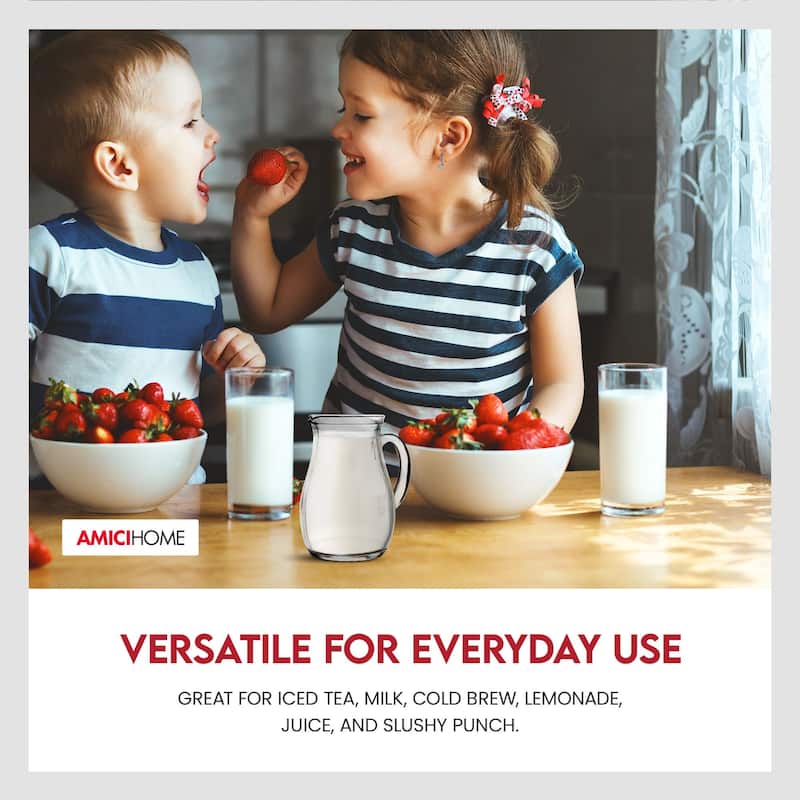 AMICIHOME

VERSATILE FOR EVERYDAY USE

GREAT FOR ICED TEA, MILK, COLD BREW, LEMONADE, JUICE, AND SLUSHY PUNCH.